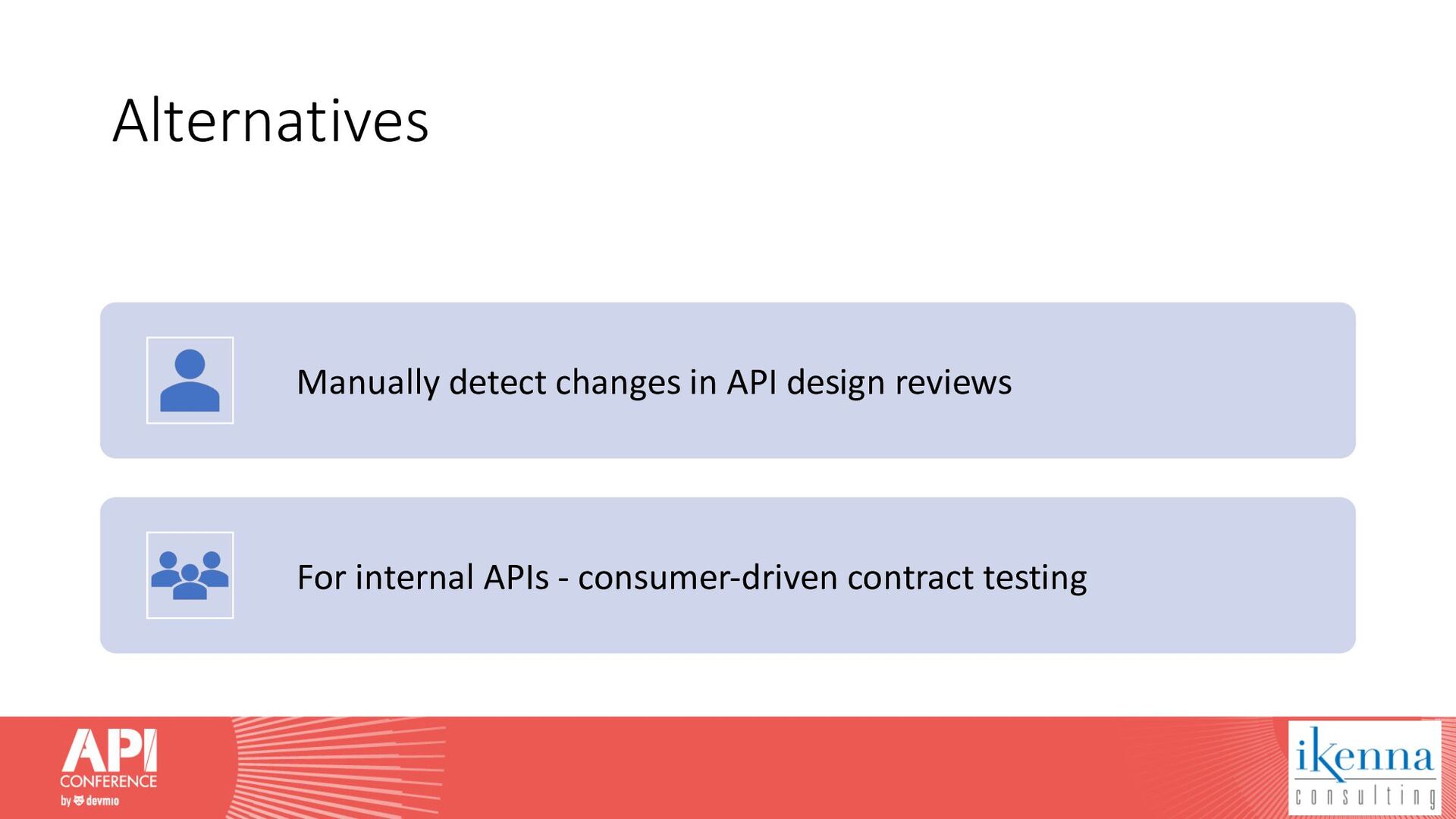 Alternatives

Manually detect changes in API design reviews

For internal APIs - consumer-driven contract testing

API CONFERENCE by devmio

ikenna consulting